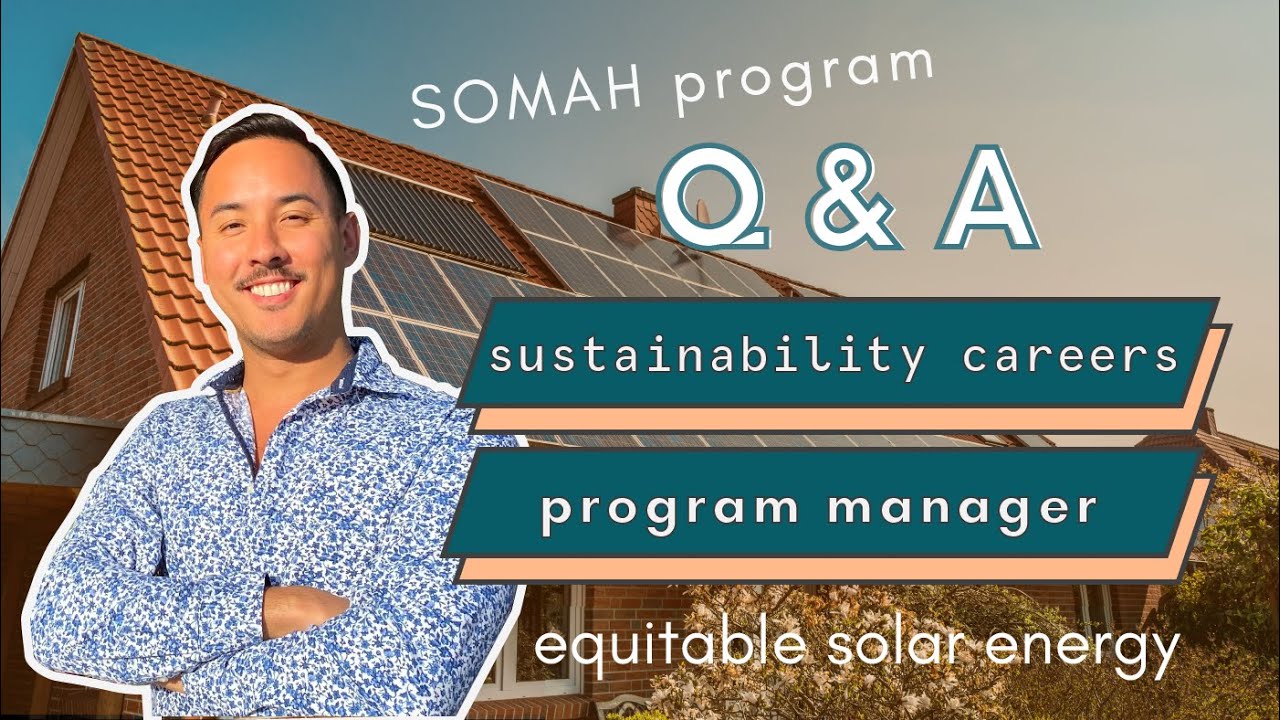 SOMAH program

Q & A

sustainability careers

program manager

equitable solar energy